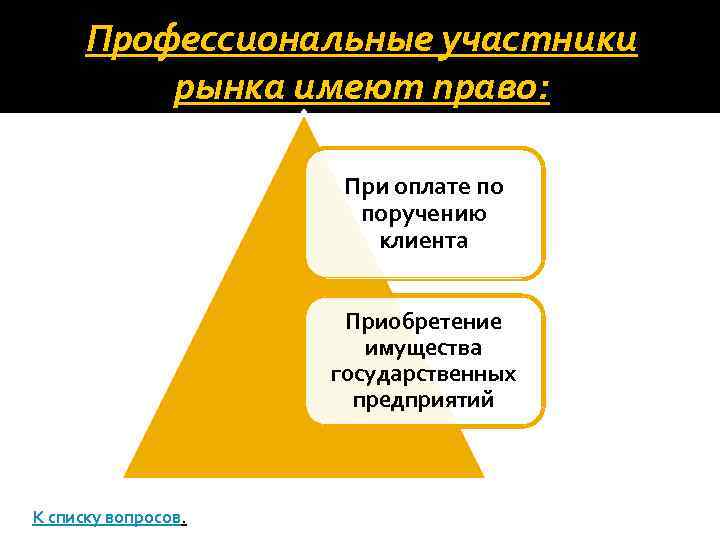 Профессиональные участники рынка имеют право:

При оплате по поручению клиента

Приобретение имущества государственных предприятий

К списку вопросов.